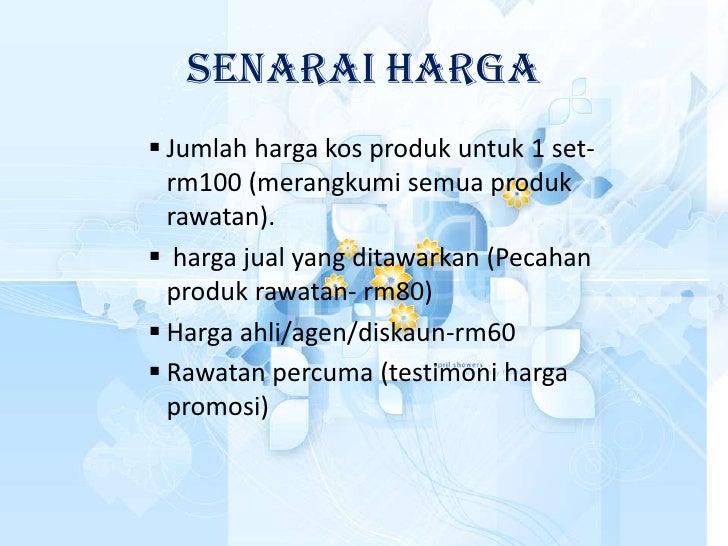 SENARAI HARGA

▪ Jumlah harga kos produk untuk 1 set-rm100 (merangkumi semua produk rawatan).

▪ harga jual yang ditawarkan (Pecahan produk rawatan- rm80)

▪ Harga ahli/agen/diskaun-rm60

▪ Rawatan percuma (testimoni harga promosi)

april showers